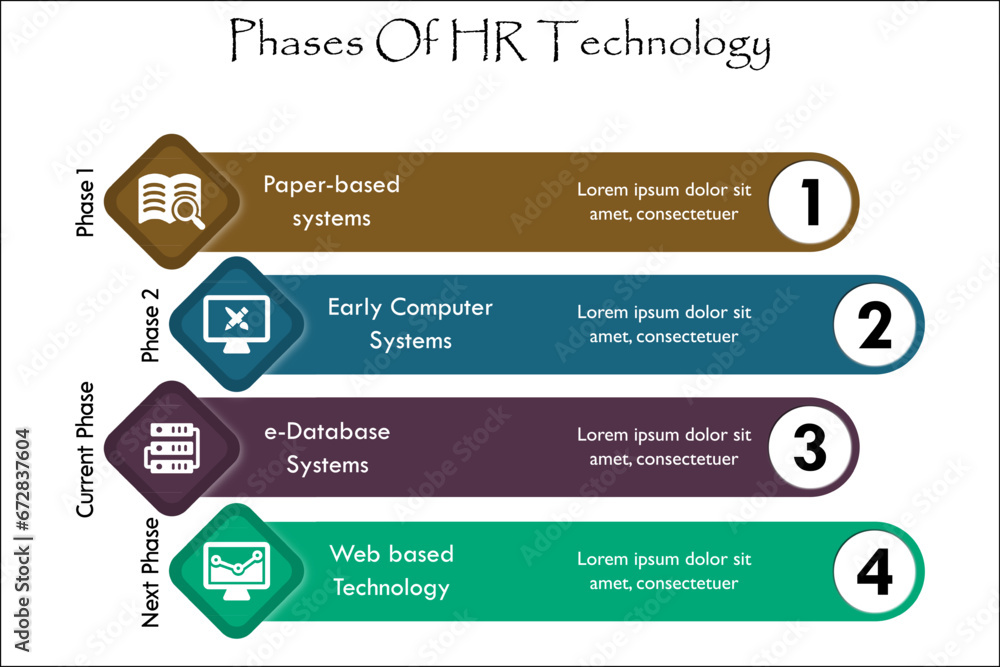 Phases Of HR Technology

Phase 1
Paper-based systems
Lorem ipsum dolor sit amet, consectetuer
1

Phase 2
Early Computer Systems
Lorem ipsum dolor sit amet, consectetuer
2

Current Phase
e-Database Systems
Lorem ipsum dolor sit amet, consectetuer
3

Next Phase
Web based Technology
Lorem ipsum dolor sit amet, consectetuer
4

Adobe Stock | #672837604